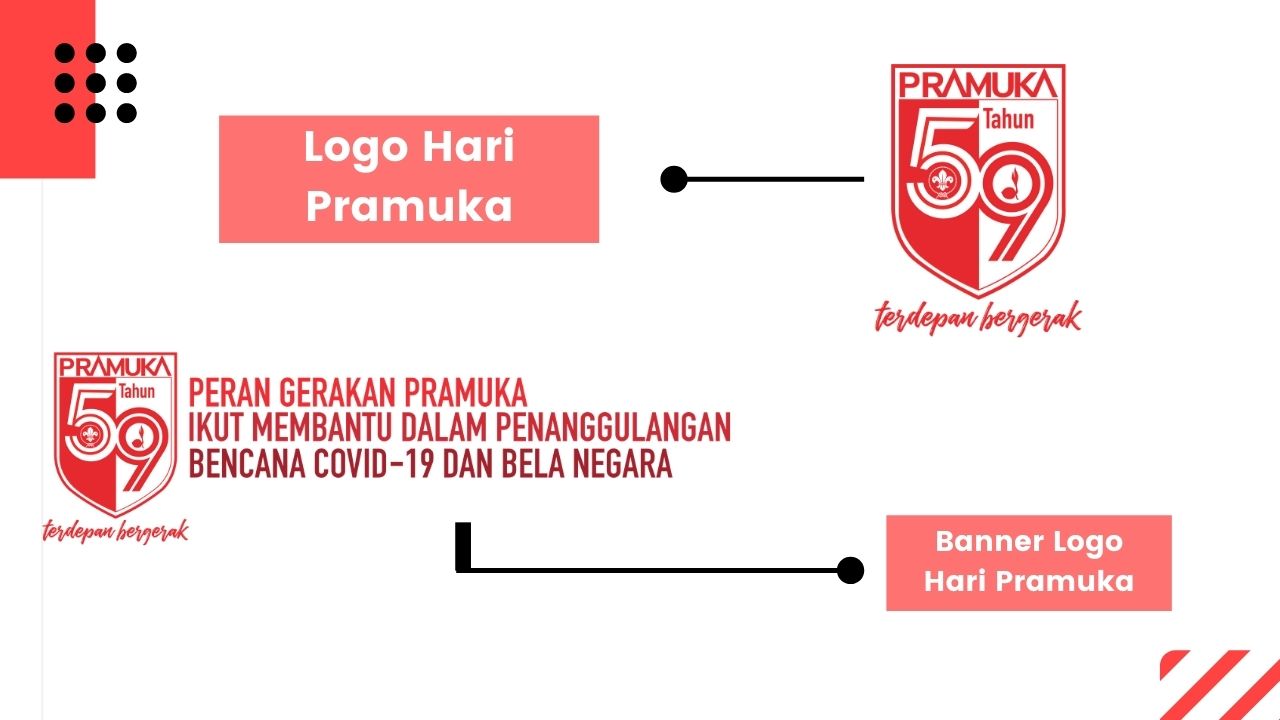 Logo Hari Pramuka

PRAMUKA
Tahun
59
terdepan bergerak

PRAMUKA
Tahun
59
terdepan bergerak

PERAN GERAKAN PRAMUKA
IKUT MEMBANTU DALAM PENANGGULANGAN
BENCANA COVID-19 DAN BELA NEGARA

Banner Logo Hari Pramuka